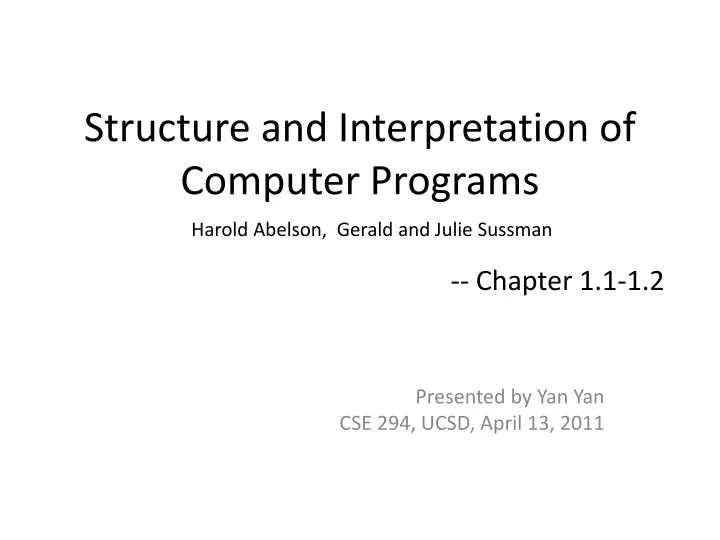 Structure and Interpretation of Computer Programs

Harold Abelson, Gerald and Julie Sussman

-- Chapter 1.1-1.2

Presented by Yan Yan
CSE 294, UCSD, April 13, 2011